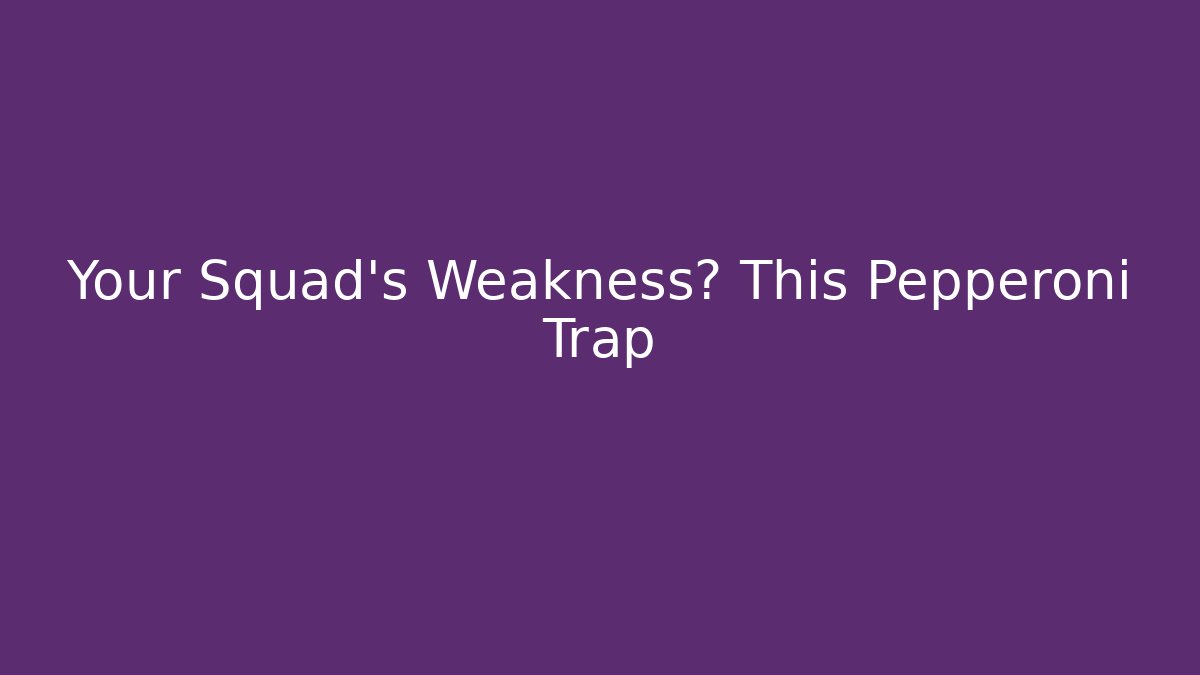 Your Squad's Weakness? This Pepperoni Trap